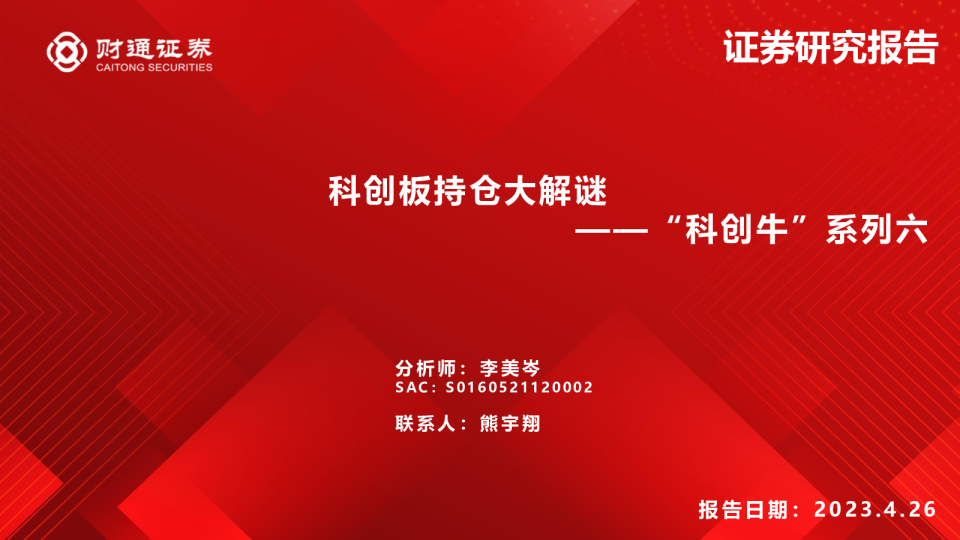 财通证券
CAITONG SECURITIES

证券研究报告

科创板持仓大解谜
——“科创牛”系列六

分析师：李美岑
SAC：S0160521120002

联系人：熊宇翔

报告日期：2023.4.26